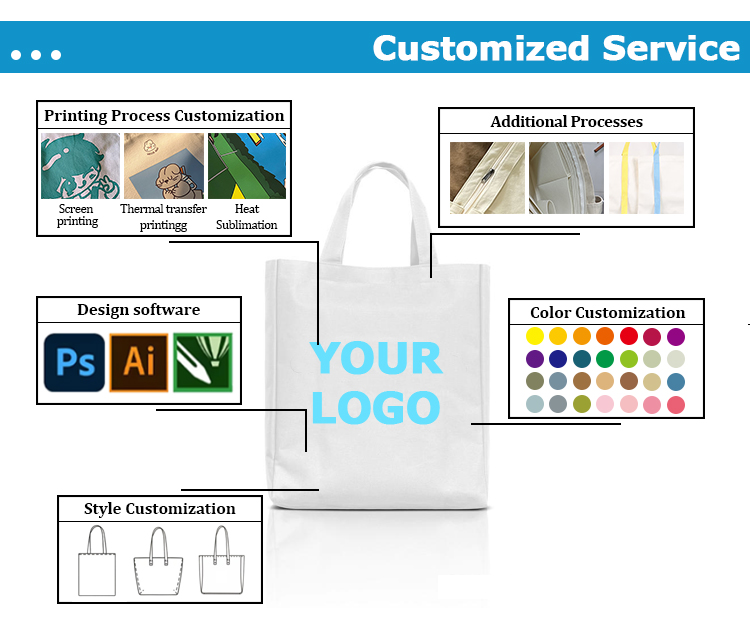 Customized Service

Printing Process Customization

Screen printing

Thermal transfer printingg

Heat Sublimation

Additional Processes

Design software

Ps

Ai

YOUR LOGO

Color Customization

Style Customization